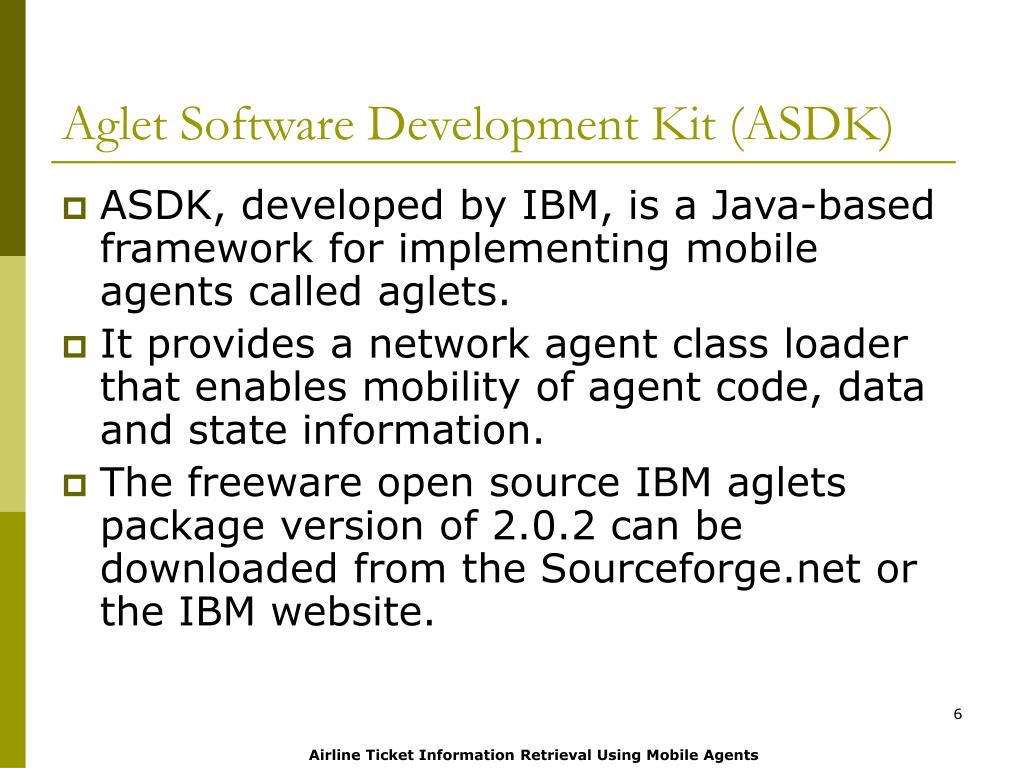 Aglet Software Development Kit (ASDK)

ASDK, developed by IBM, is a Java-based framework for implementing mobile agents called aglets.

It provides a network agent class loader that enables mobility of agent code, data and state information.

The freeware open source IBM aglets package version of 2.0.2 can be downloaded from the Sourceforge.net or the IBM website.

6

Airline Ticket Information Retrieval Using Mobile Agents